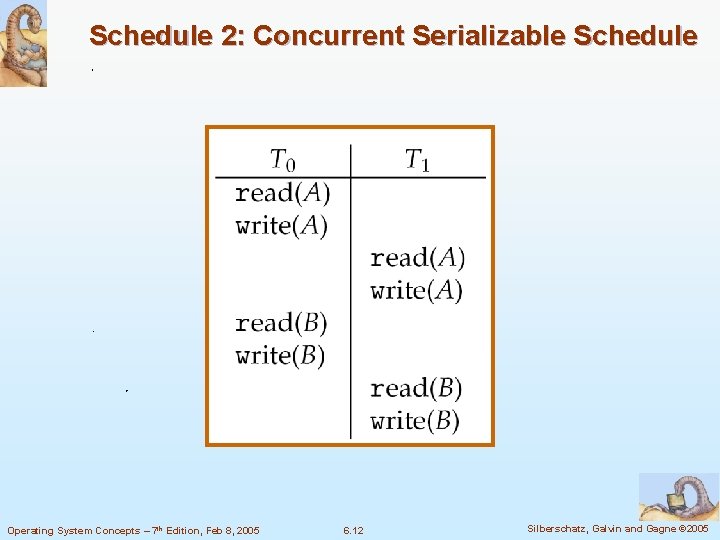 Schedule 2: Concurrent Serializable Schedule

| $T_0$ | $T_1$ |
|---|---|
| read($A$) | |
| write($A$) | |
| | read($A$) |
| | write($A$) |
| read($B$) | |
| write($B$) | |
| | read($B$) |
| | write($B$) |

Operating System Concepts – 7th Edition, Feb 8, 2005

6.12

Silberschatz, Galvin and Gagne ©2005